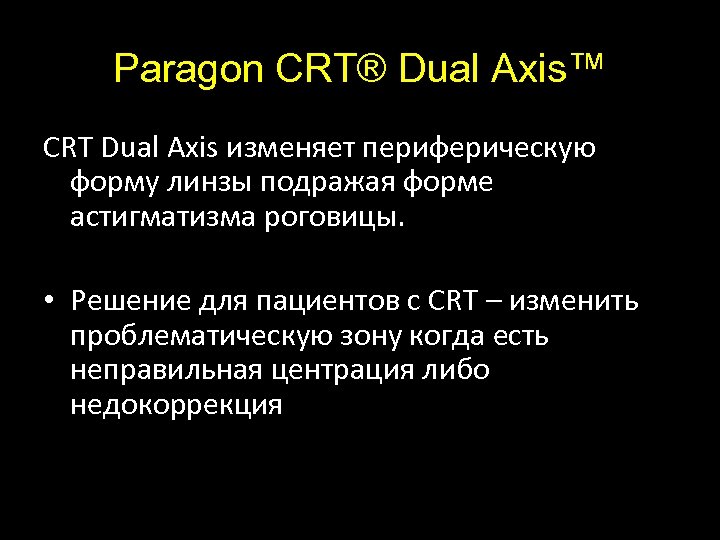 Paragon CRT® Dual Axis™

CRT Dual Axis изменяет периферическую форму линзы подражая форме астигматизма роговицы.

• Решение для пациентов с CRT – изменить проблематическую зону когда есть неправильная центрация либо недокоррекция